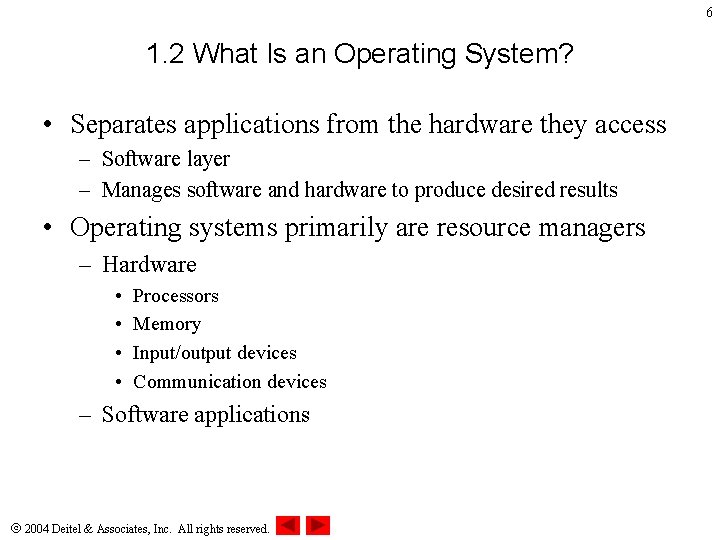 6

1.2 What Is an Operating System?

• Separates applications from the hardware they access
  – Software layer
  – Manages software and hardware to produce desired results
• Operating systems primarily are resource managers
  – Hardware
    • Processors
    • Memory
    • Input/output devices
    • Communication devices
  – Software applications

© 2004 Deitel & Associates, Inc. All rights reserved.